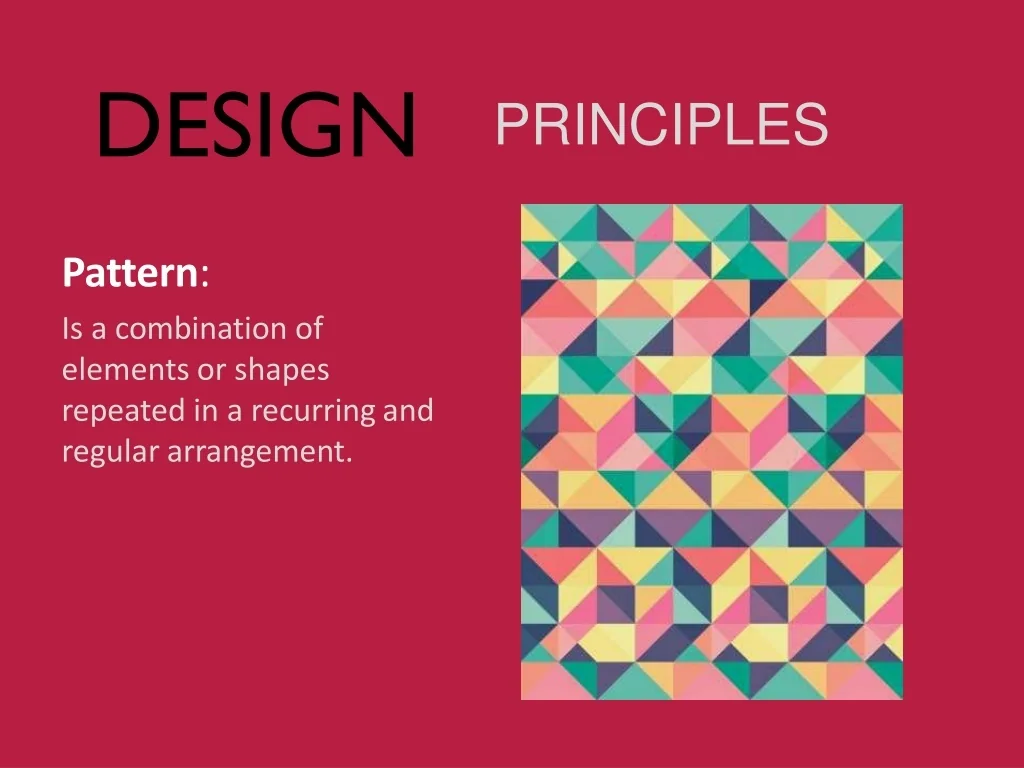 DESIGN PRINCIPLES

Pattern:

Is a combination of elements or shapes repeated in a recurring and regular arrangement.